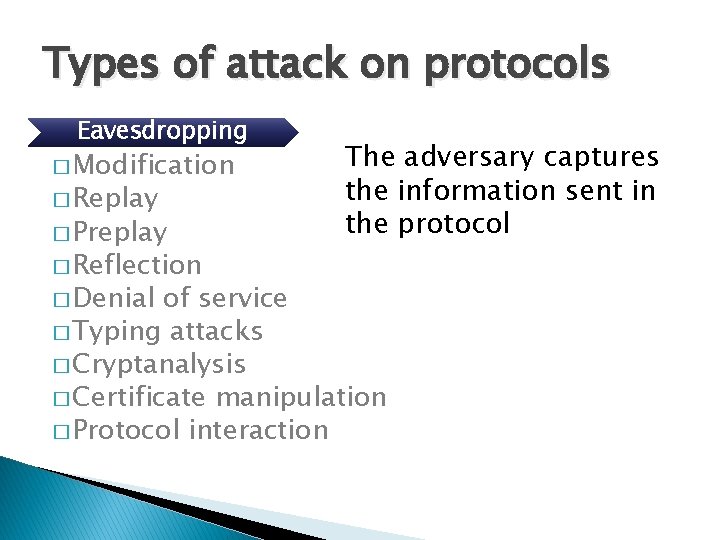 Types of attack on protocols

Eavesdropping
□ Modification
□ Replay
□ Preplay
□ Reflection
□ Denial of service
□ Typing attacks
□ Cryptanalysis
□ Certificate manipulation
□ Protocol interaction

The adversary captures the information sent in the protocol